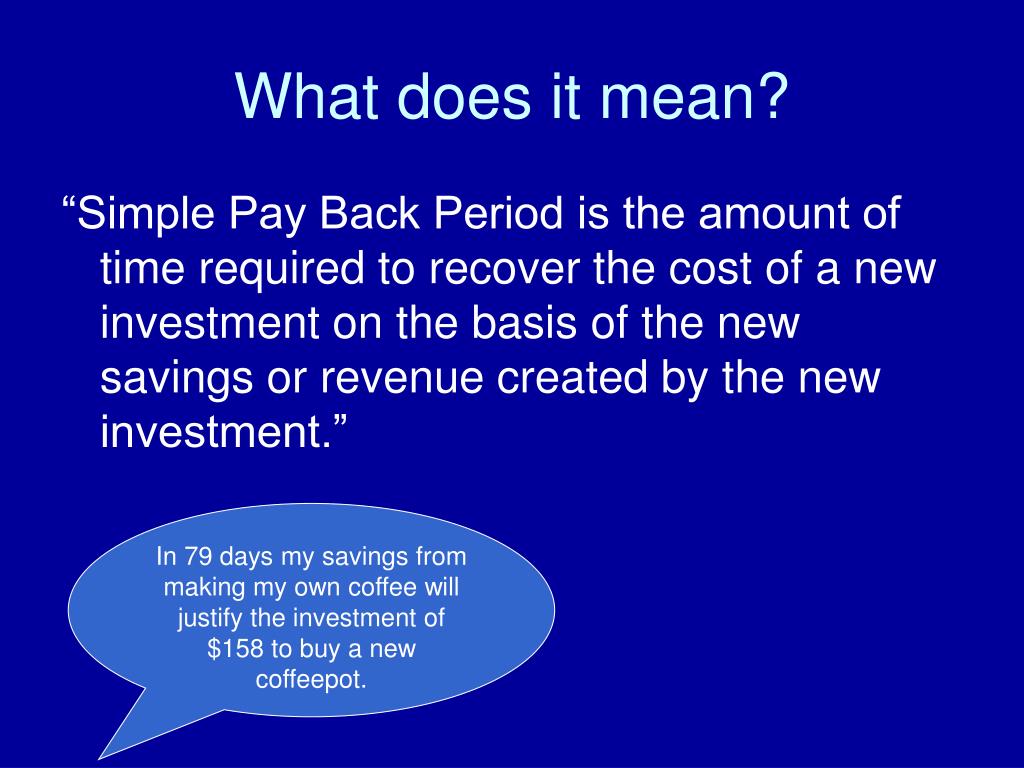 What does it mean?

“Simple Pay Back Period is the amount of time required to recover the cost of a new investment on the basis of the new savings or revenue created by the new investment.”

In 79 days my savings from making my own coffee will justify the investment of \$158 to buy a new coffeepot.